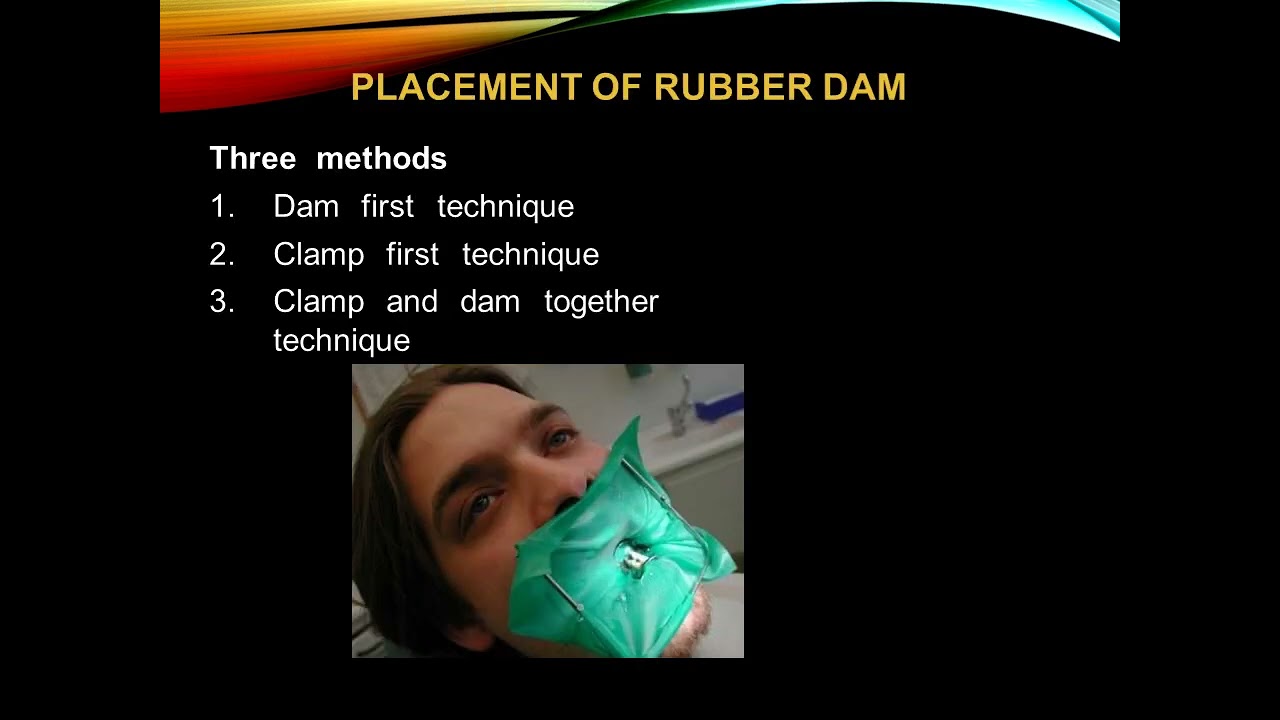 PLACEMENT OF RUBBER DAM

Three methods

1. Dam first technique
2. Clamp first technique
3. Clamp and dam together technique